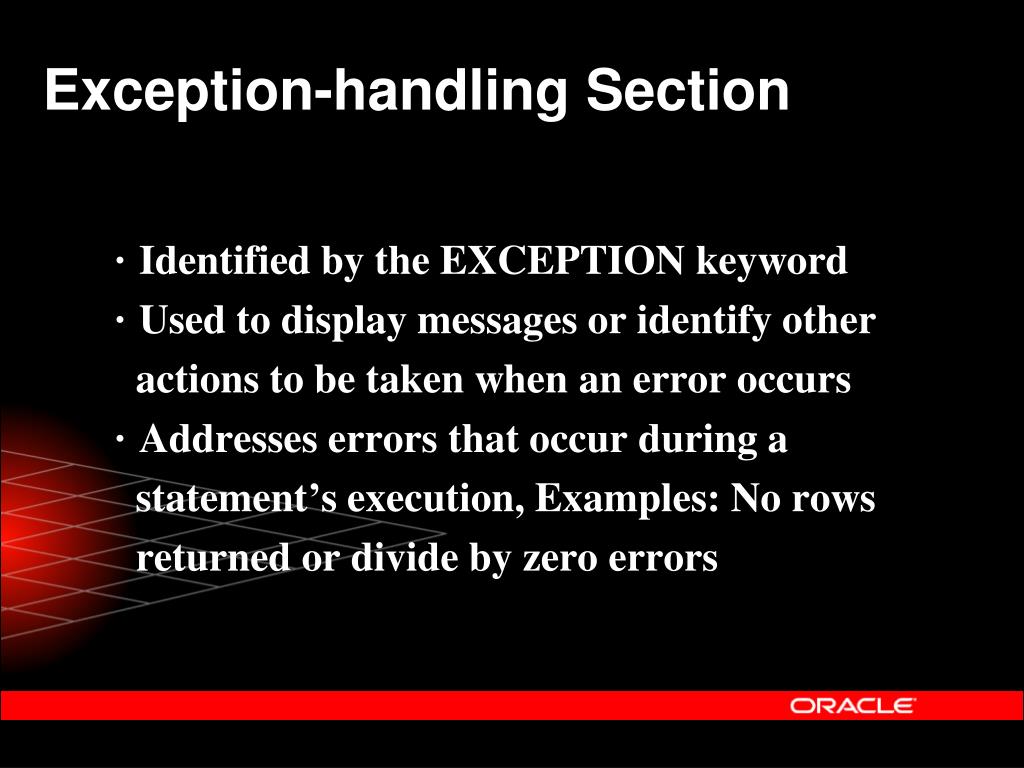 Exception-handling Section

· Identified by the EXCEPTION keyword
· Used to display messages or identify other actions to be taken when an error occurs
· Addresses errors that occur during a statement’s execution, Examples: No rows returned or divide by zero errors

ORACLE